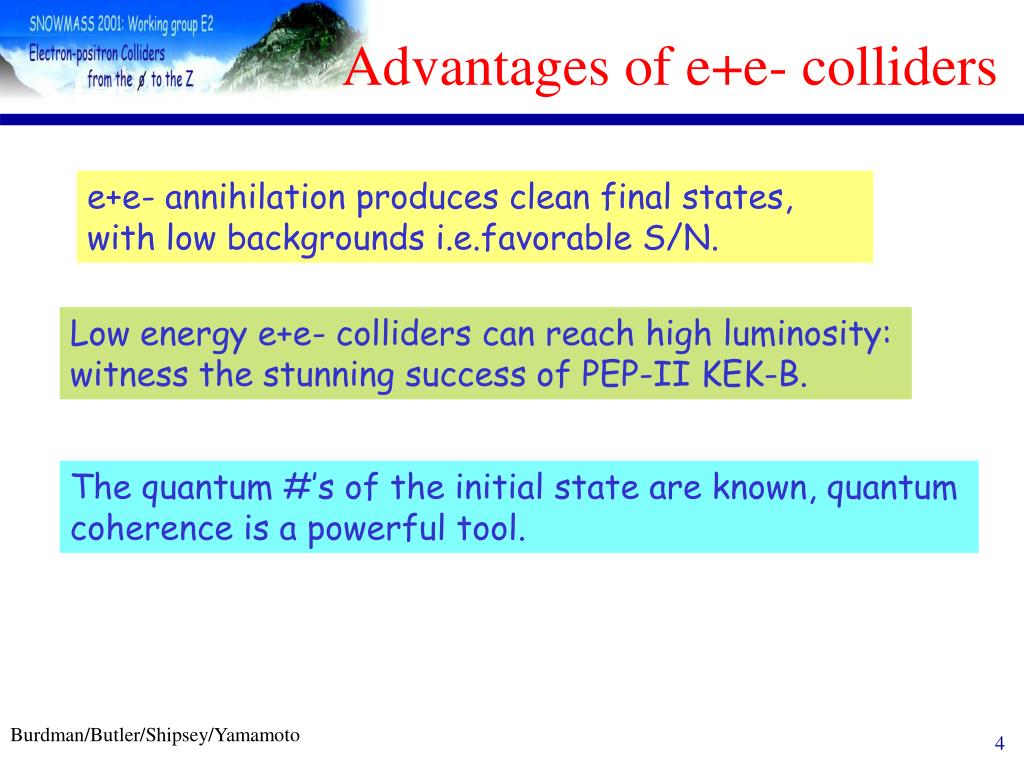 SNOWMASS 2001: Working group E2
Electron-positron Colliders
from the $\phi$ to the Z

Advantages of e+e- colliders

e+e- annihilation produces clean final states, with low backgrounds i.e.favorable S/N.

Low energy e+e- colliders can reach high luminosity: witness the stunning success of PEP-II KEK-B.

The quantum #’s of the initial state are known, quantum coherence is a powerful tool.

Burdman/Butler/Shipsey/Yamamoto

4